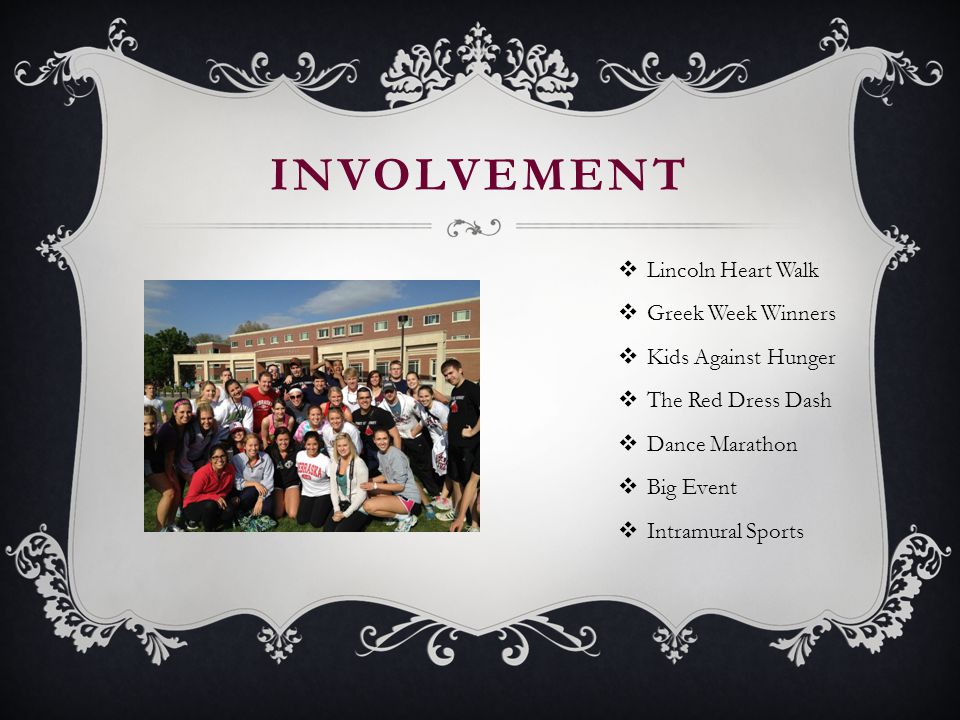 INVOLVEMENT

❖ Lincoln Heart Walk
❖ Greek Week Winners
❖ Kids Against Hunger
❖ The Red Dress Dash
❖ Dance Marathon
❖ Big Event
❖ Intramural Sports